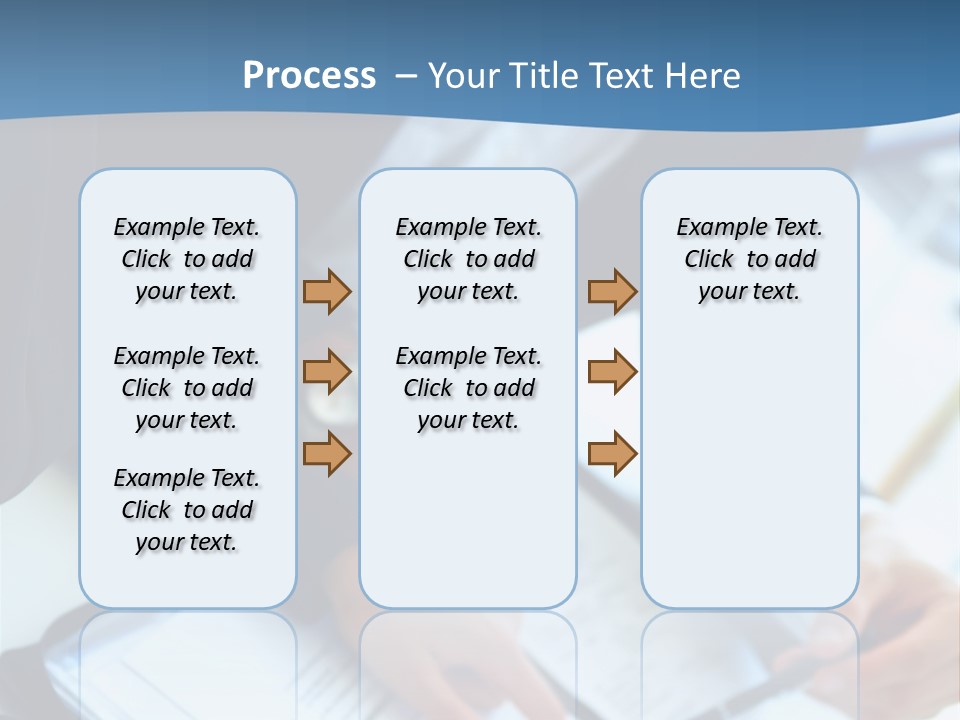 Process – Your Title Text Here

Example Text. Click to add your text.

Example Text. Click to add your text.

Example Text. Click to add your text.

Example Text. Click to add your text.

Example Text. Click to add your text.

Example Text. Click to add your text.